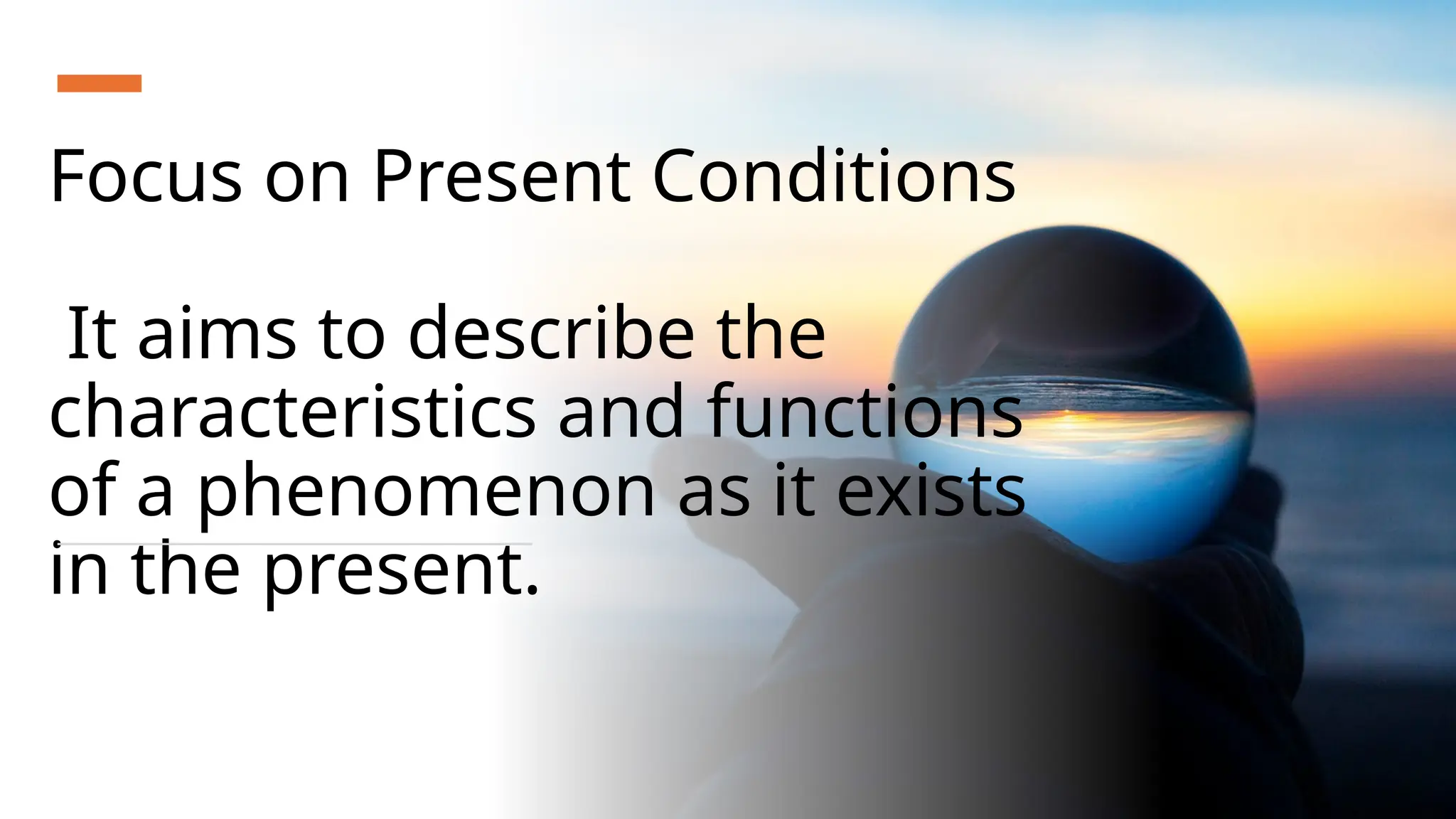 Focus on Present Conditions

It aims to describe the characteristics and functions of a phenomenon as it exists in the present.